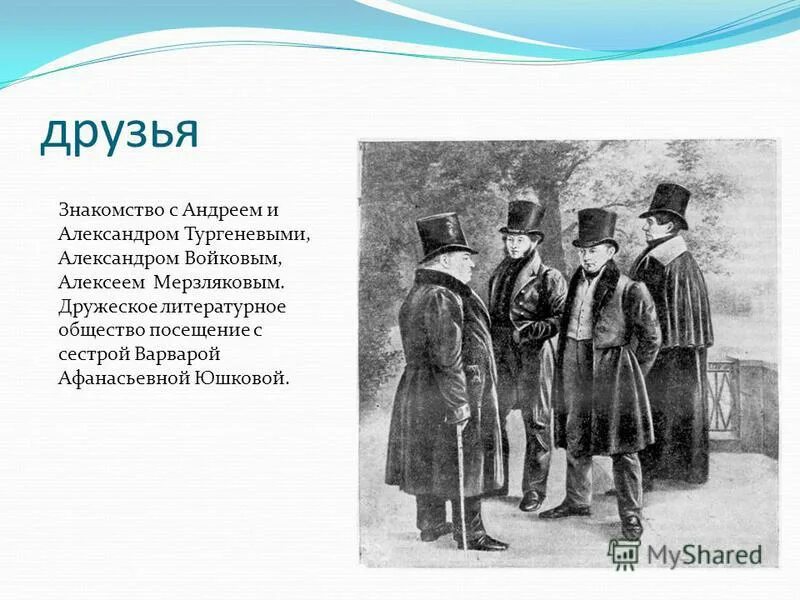 друзья

Знакомство с Андреем и Александром Тургеневыми, Александром Войковым, Алексеем Мерзляковым. Дружеское литературное общество посещение с сестрой Варварой Афанасьевной Юшковой.

MyShared